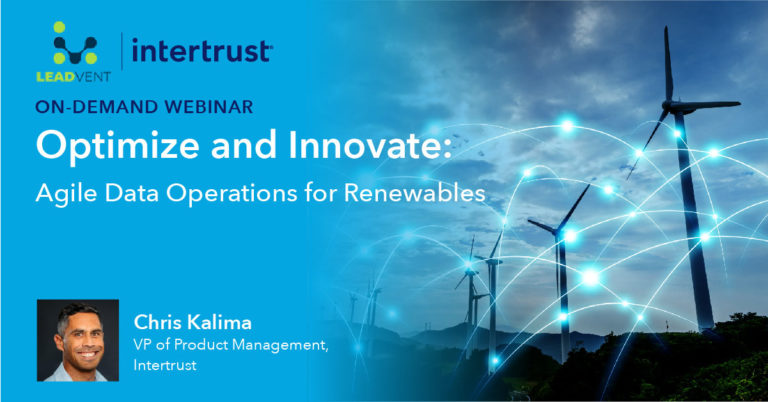 LEADVENT

intertrust

ON-DEMAND WEBINAR

Optimize and Innovate:

Agile Data Operations for Renewables

Chris Kalima

VP of Product Management, Intertrust